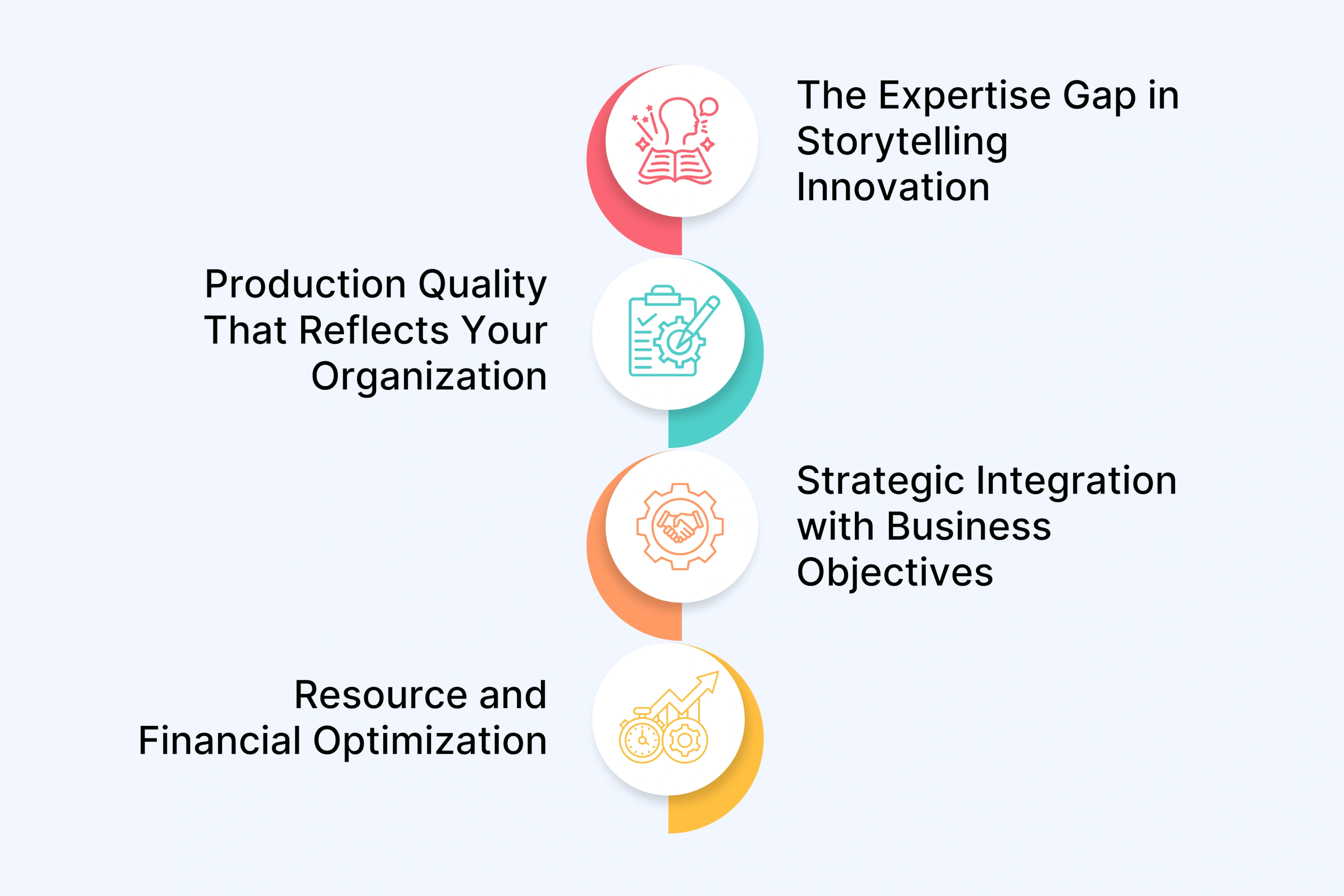 The Expertise Gap in Storytelling Innovation

Production Quality That Reflects Your Organization

Strategic Integration with Business Objectives

Resource and Financial Optimization